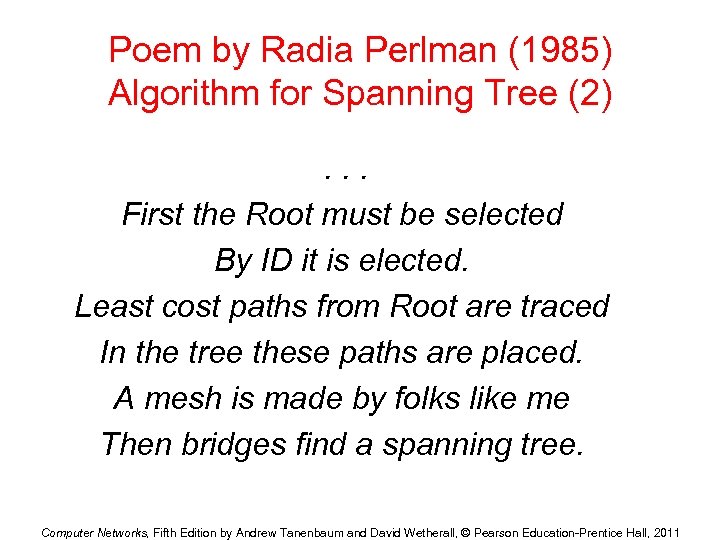 Poem by Radia Perlman (1985)
Algorithm for Spanning Tree (2)

. . .
First the Root must be selected
By ID it is elected.
Least cost paths from Root are traced
In the tree these paths are placed.
A mesh is made by folks like me
Then bridges find a spanning tree.

Computer Networks, Fifth Edition by Andrew Tanenbaum and David Wetherall, © Pearson Education-Prentice Hall, 2011